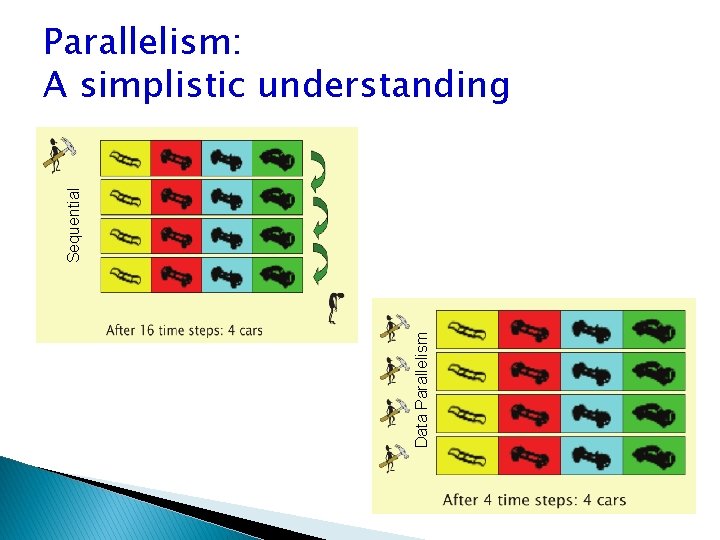 Parallelism:
A simplistic understanding

Sequential

After 16 time steps: 4 cars

Data Parallelism

After 4 time steps: 4 cars